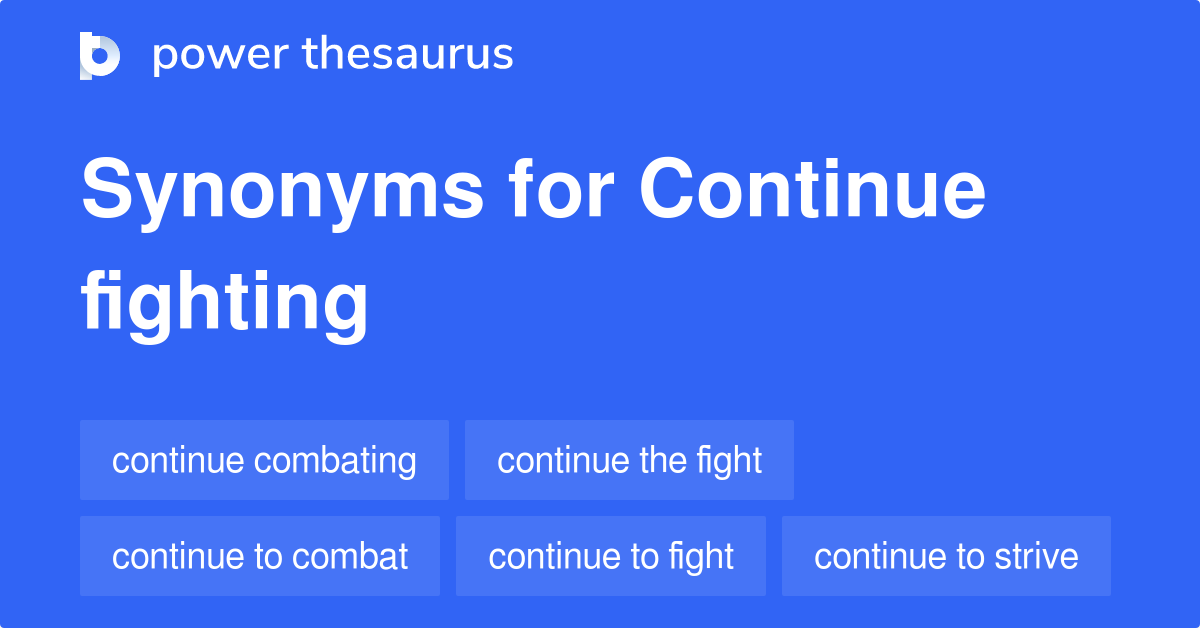 power thesaurus

Synonyms for Continue fighting

continue combating
continue the fight
continue to combat
continue to fight
continue to strive